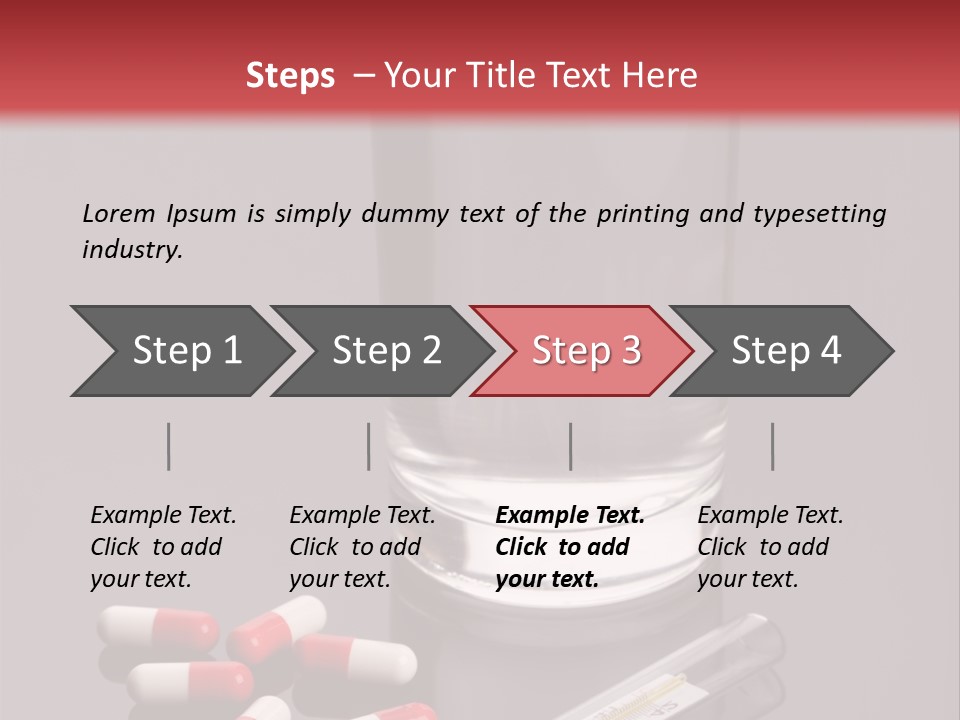 Steps – Your Title Text Here

Lorem Ipsum is simply dummy text of the printing and typesetting industry.

Step 1

Step 2

Step 3

Step 4

Example Text. Click to add your text.

Example Text. Click to add your text.

Example Text. Click to add your text.

Example Text. Click to add your text.